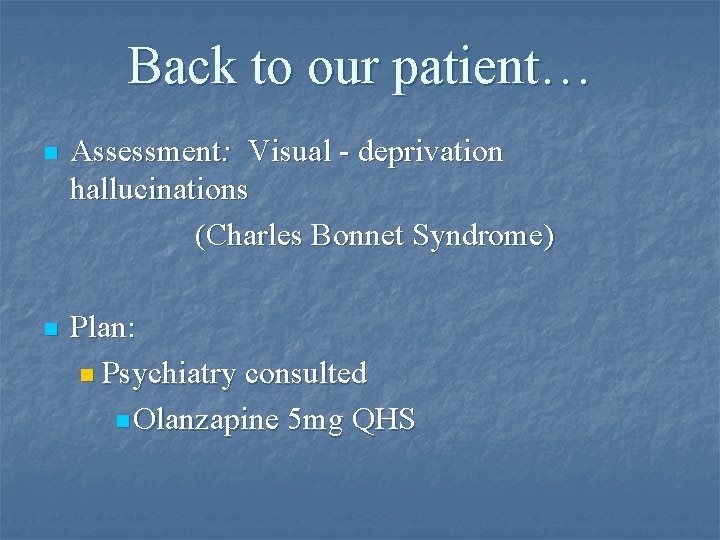 Back to our patient…

Assessment: Visual - deprivation hallucinations

(Charles Bonnet Syndrome)

Plan:

Psychiatry consulted

Olanzapine 5mg QHS